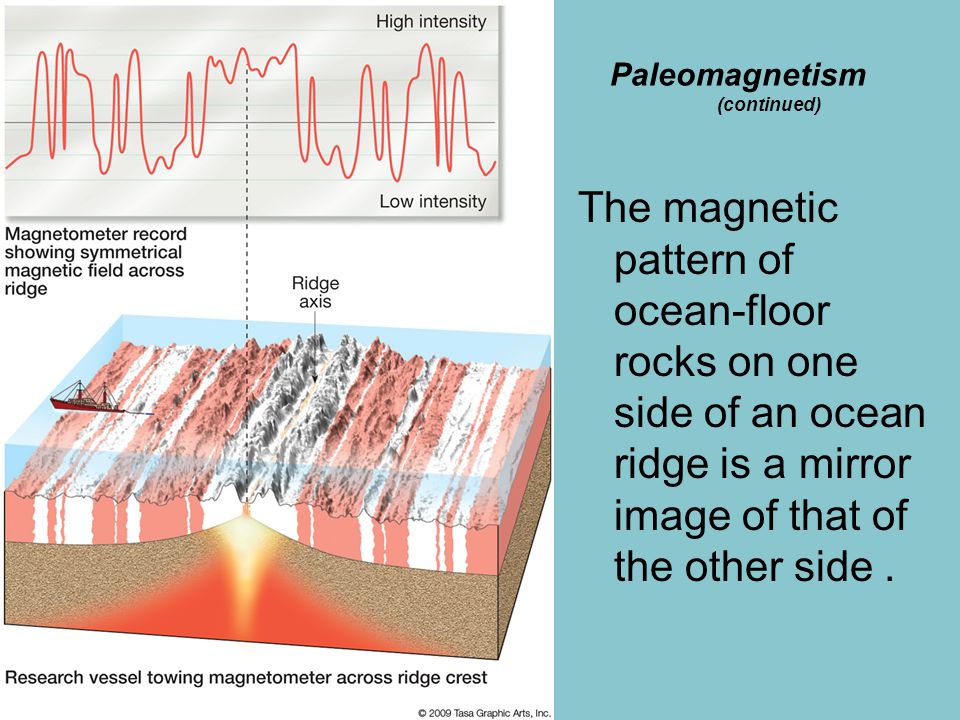 High intensity

Low intensity

Magnetometer record showing symmetrical magnetic field across ridge

Ridge axis

Research vessel towing magnetometer across ridge crest

© 2009 Tasa Graphic Arts, Inc.

Paleomagnetism
(continued)

The magnetic pattern of ocean-floor rocks on one side of an ocean ridge is a mirror image of that of the other side .